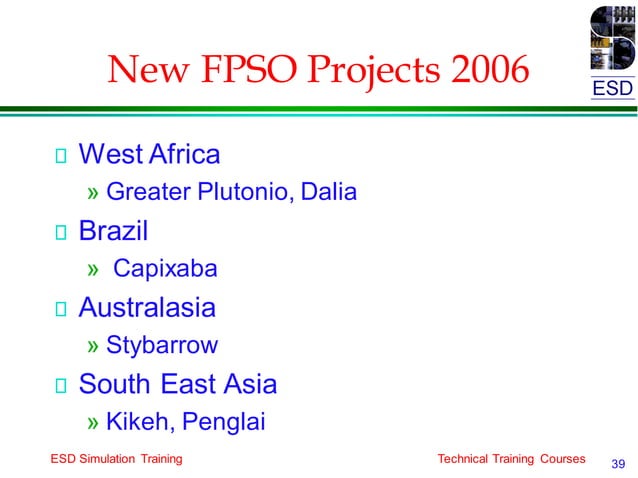 New FPSO Projects 2006

ESD

West Africa
» Greater Plutonio, Dalia

Brazil
» Capixaba

Australasia
» Stybarrow

South East Asia
» Kikeh, Penglai

ESD Simulation Training

Technical Training Courses

39